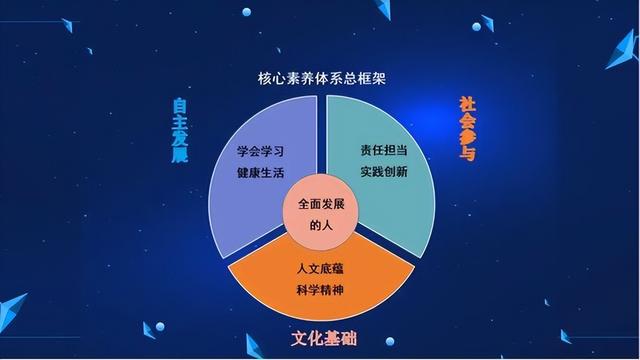 核心素养体系总框架

自主发展

学会学习
健康生活

社会参与

责任担当
实践创新

全面发展的人

人文底蕴
科学精神

文化基础